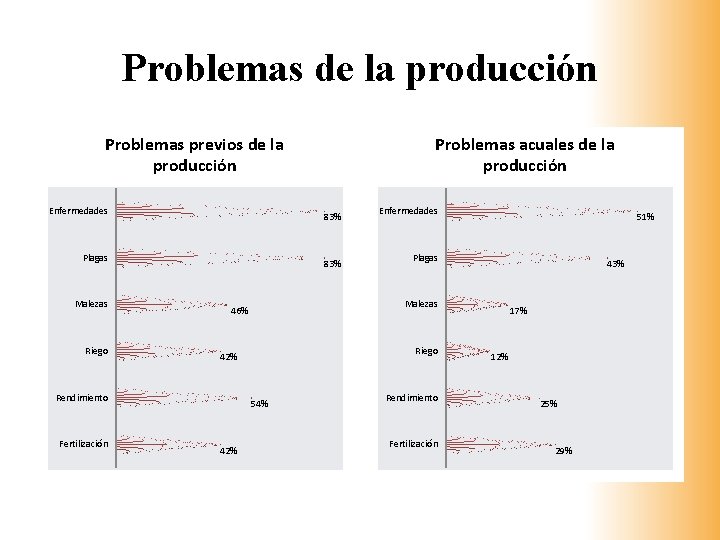 Problemas de la producción

Problemas previos de la producción

Enfermedades 83%
Plagas 83%
Malezas 46%
Riego 42%
Rendimiento 54%
Fertilización 42%

Problemas acuales de la producción

Enfermedades 51%
Plagas 43%
Malezas 17%
Riego 12%
Rendimiento 25%
Fertilización 29%